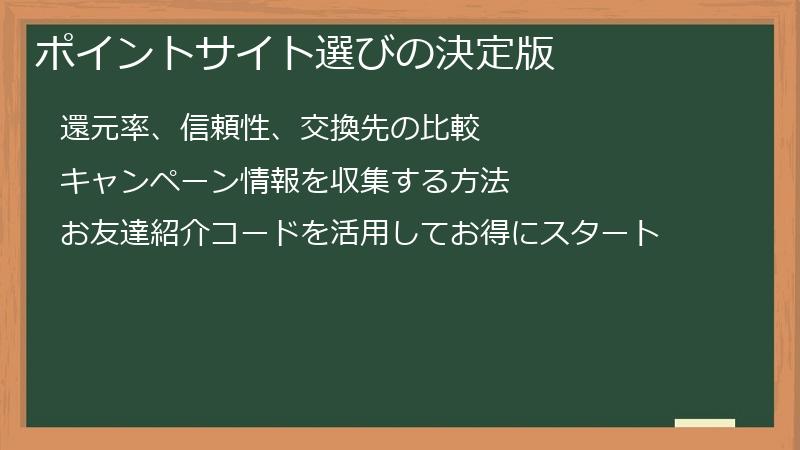 ポイントサイト選びの決定版

還元率、信頼性、交換先の比較

キャンペーン情報を収集する方法

お友達紹介コードを活用してお得にスタート